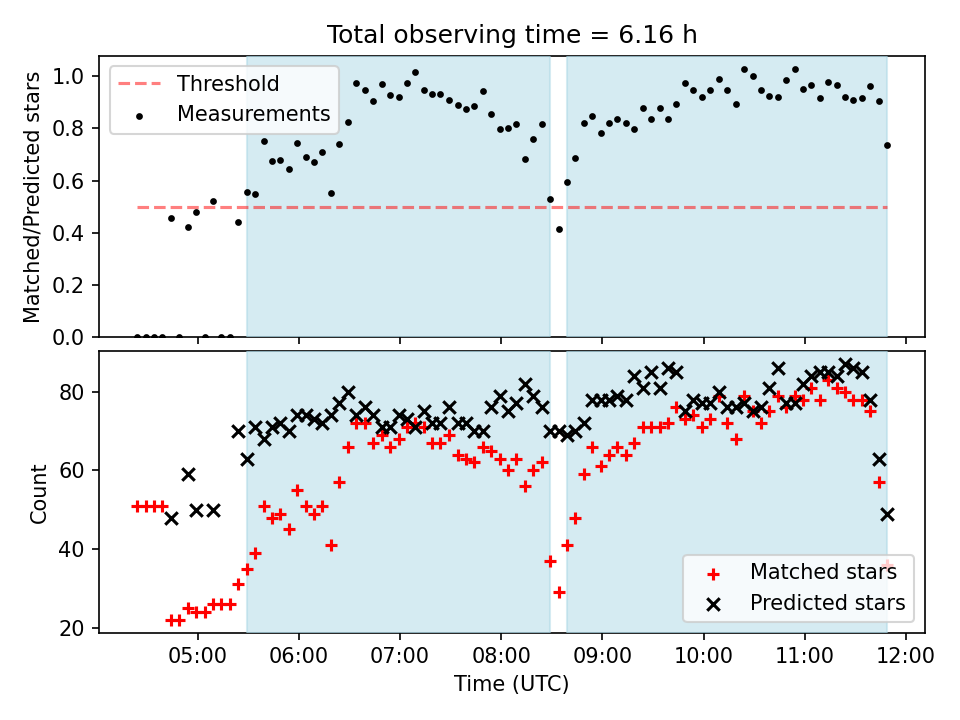 Total observing time = 6.16 h

Threshold
Measurements

Matched/Predicted stars

1.0
0.8
0.6
0.4
0.2
0.0

Count

80
60
40
20

Matched stars
Predicted stars

05:00 06:00 07:00 08:00 09:00 10:00 11:00 12:00

Time (UTC)